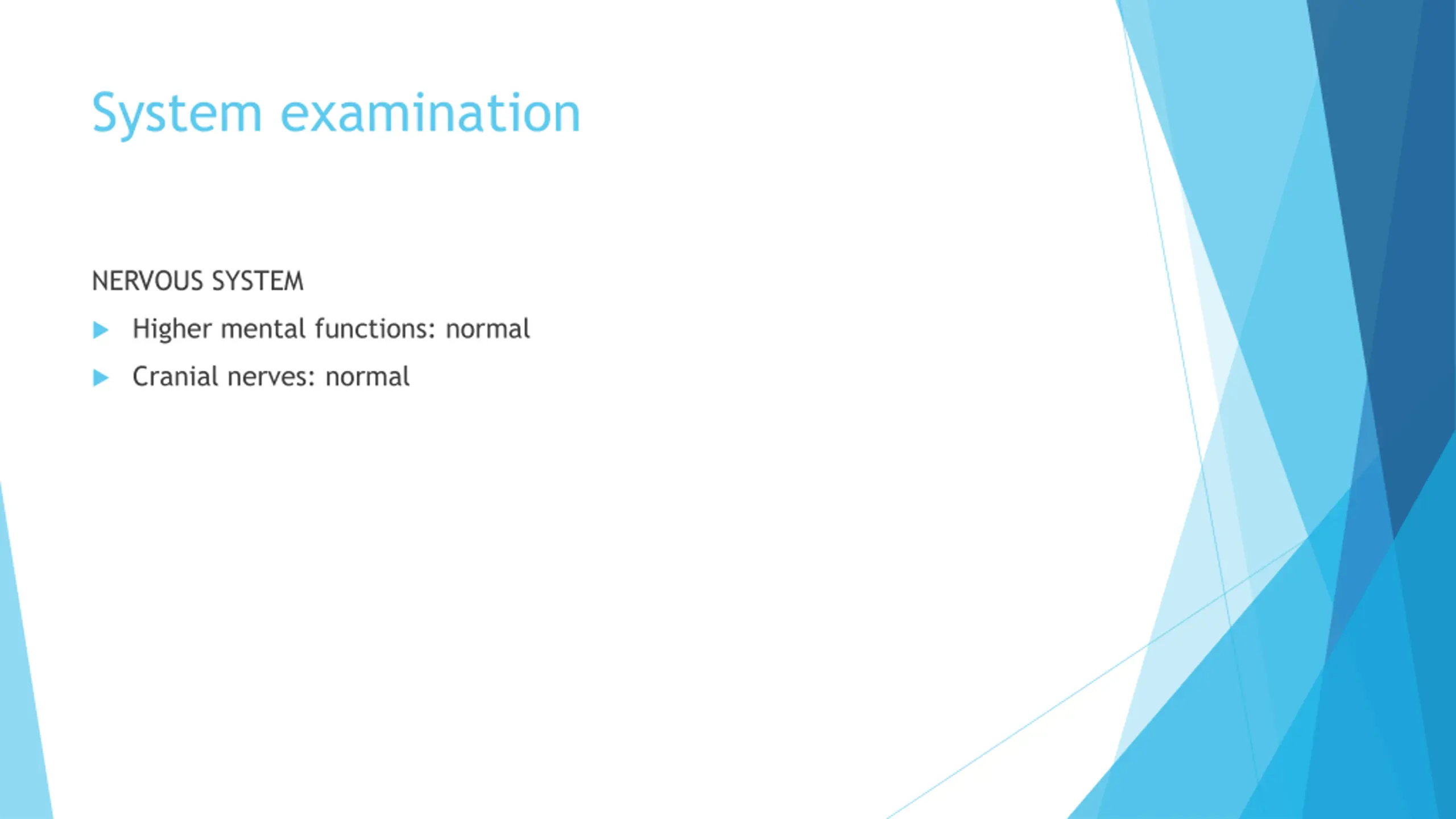 System examination

NERVOUS SYSTEM

Higher mental functions: normal

Cranial nerves: normal